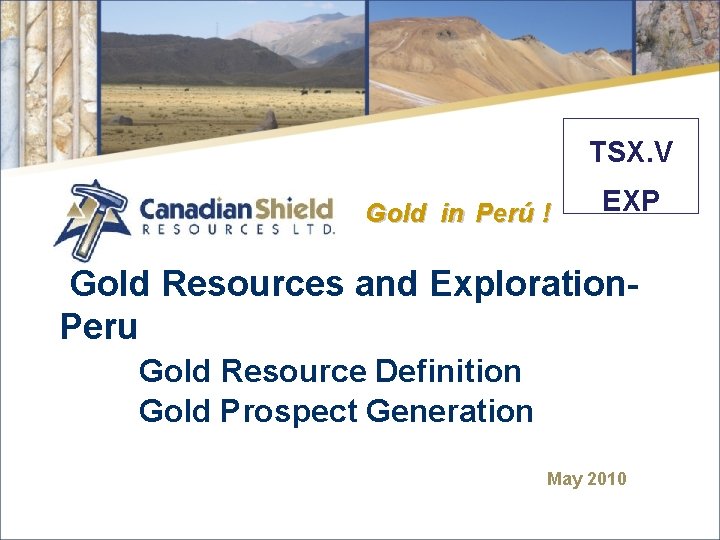 TSX.V
EXP

Canadian Shield
RESOURCES LTD.

Gold in Perú !

Gold Resources and Exploration-Peru

Gold Resource Definition
Gold Prospect Generation

May 2010